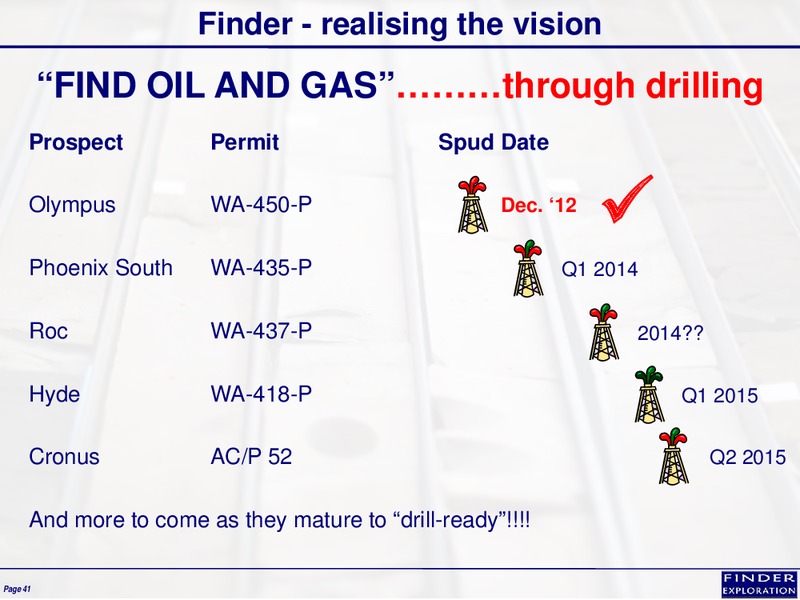 Finder - realising the vision

“FIND OIL AND GAS”………through drilling

| Prospect | Permit | Spud Date |
|---|---|---|
| Olympus | WA-450-P | Dec. ‘12 |
| Phoenix South | WA-435-P | Q1 2014 |
| Roc | WA-437-P | 2014?? |
| Hyde | WA-418-P | Q1 2015 |
| Cronus | AC/P 52 | Q2 2015 |

And more to come as they mature to “drill-ready”!!!!

Page 41

FINDER EXPLORATION